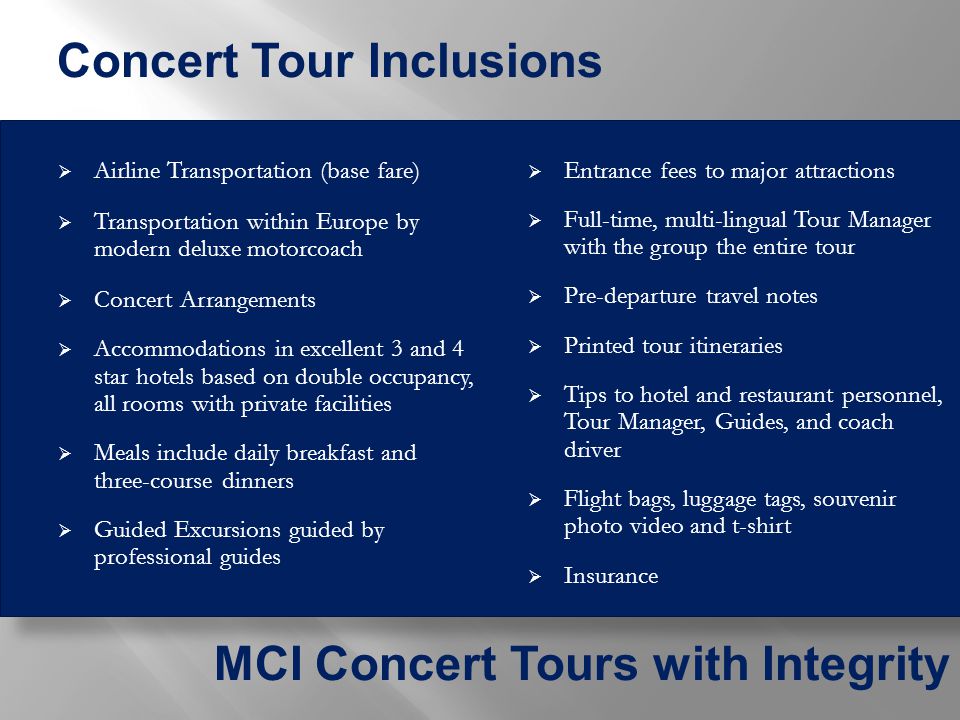 Concert Tour Inclusions

➢ Airline Transportation (base fare)

➢ Transportation within Europe by modern deluxe motorcoach

➢ Concert Arrangements

➢ Accommodations in excellent 3 and 4 star hotels based on double occupancy, all rooms with private facilities

➢ Meals include daily breakfast and three-course dinners

➢ Guided Excursions guided by professional guides

➢ Entrance fees to major attractions

➢ Full-time, multi-lingual Tour Manager with the group the entire tour

➢ Pre-departure travel notes

➢ Printed tour itineraries

➢ Tips to hotel and restaurant personnel, Tour Manager, Guides, and coach driver

➢ Flight bags, luggage tags, souvenir photo video and t-shirt

➢ Insurance

MCI Concert Tours with Integrity